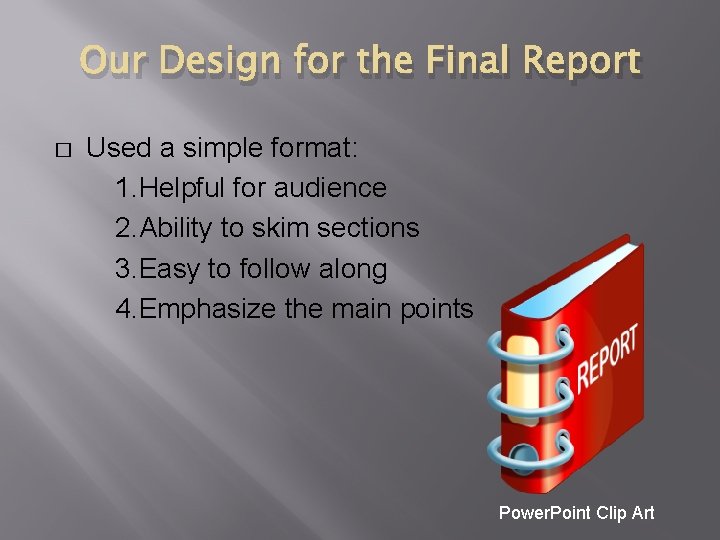 Our Design for the Final Report

□ Used a simple format:

1.Helpful for audience

2.Ability to skim sections

3.Easy to follow along

4.Emphasize the main points

REPORT

PowerPoint Clip Art